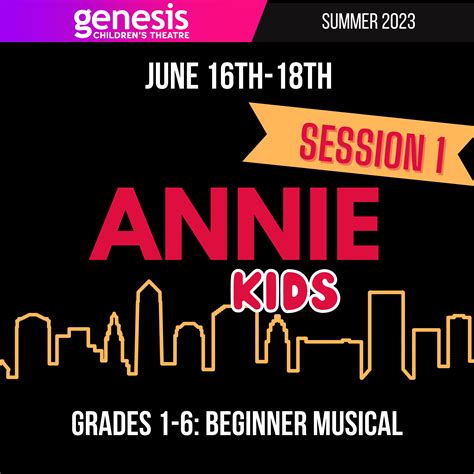 genesis
CHILDREN'S THEATRE

SUMMER 2023

JUNE 16TH-18TH

SESSION 1

ANNIE

KIDS

GRADES 1-6: BEGINNER MUSICAL